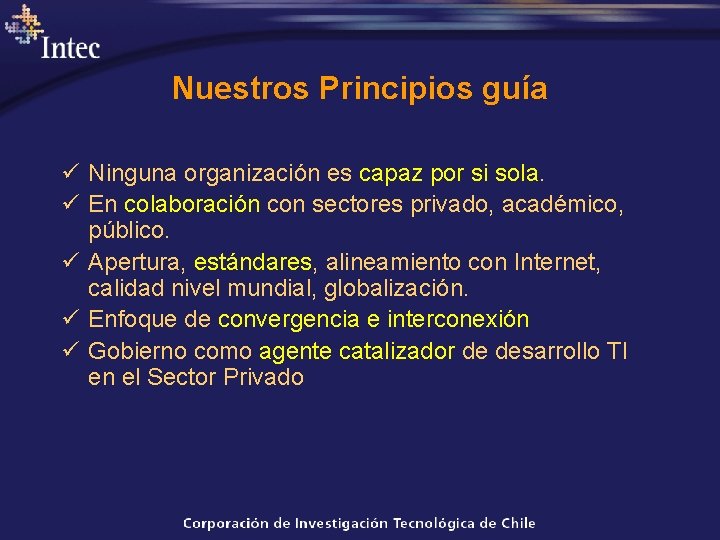 Intec

Nuestros Principios guía

✓ Ninguna organización es capaz por si sola.
✓ En colaboración con sectores privado, académico, público.
✓ Apertura, estándares, alineamiento con Internet, calidad nivel mundial, globalización.
✓ Enfoque de convergencia e interconexión
✓ Gobierno como agente catalizador de desarrollo TI en el Sector Privado

Corporación de Investigación Tecnológica de Chile